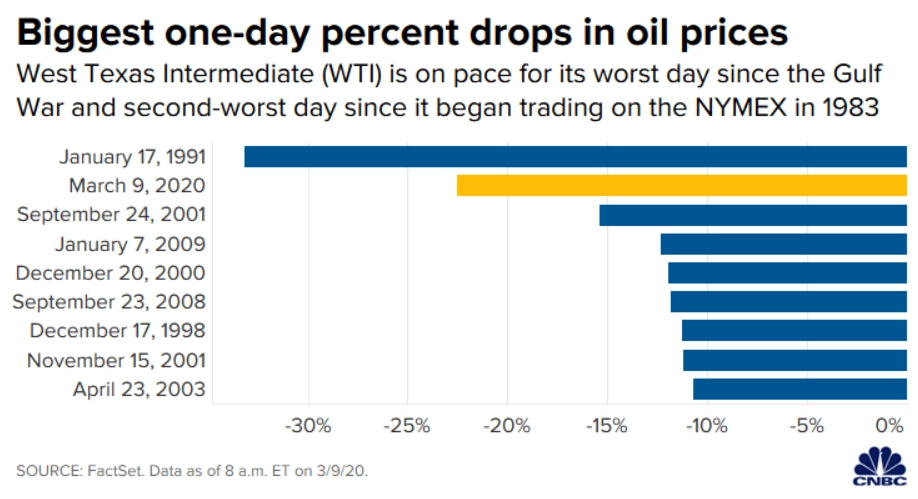 Biggest one-day percent drops in oil prices

West Texas Intermediate (WTI) is on pace for its worst day since the Gulf War and second-worst day since it began trading on the NYMEX in 1983

January 17, 1991
March 9, 2020
September 24, 2001
January 7, 2009
December 20, 2000
September 23, 2008
December 17, 1998
November 15, 2001
April 23, 2003

-30% -25% -20% -15% -10% -5% 0%

SOURCE: FactSet. Data as of 8 a.m. ET on 3/9/20.

CNBC